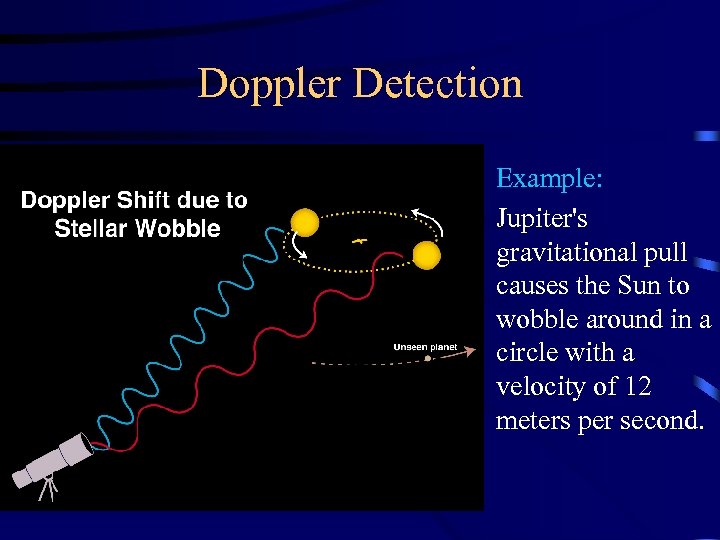 Doppler Detection

Doppler Shift due to Stellar Wobble

Unseen planet

Example:

Jupiter's gravitational pull causes the Sun to wobble around in a circle with a velocity of 12 meters per second.